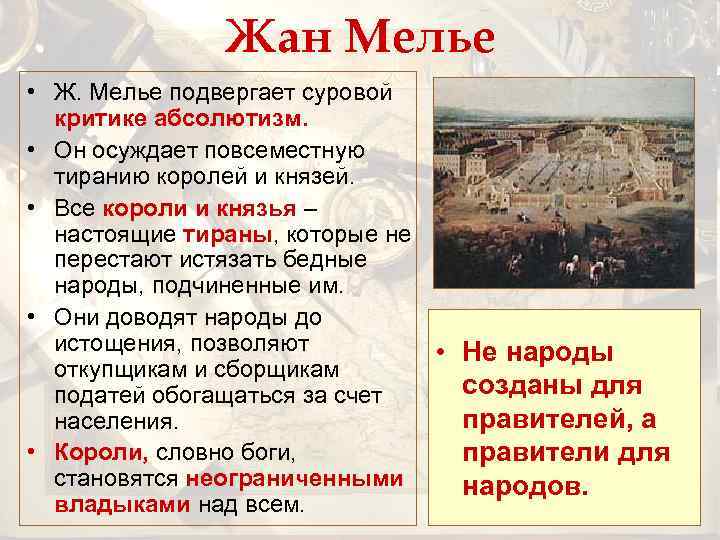 Жан Мелье

• Ж. Мелье подвергает суровой критике абсолютизм.
• Он осуждает повсеместную тиранию королей и князей.
• Все короли и князья – настоящие тираны, которые не перестают истязать бедные народы, подчиненные им.
• Они доводят народы до истощения, позволяют откупщикам и сборщикам податей обогащаться за счет населения.
• Короли, словно боги, становятся неограниченными владыками над всем.

• Не народы созданы для правителей, а правители для народов.